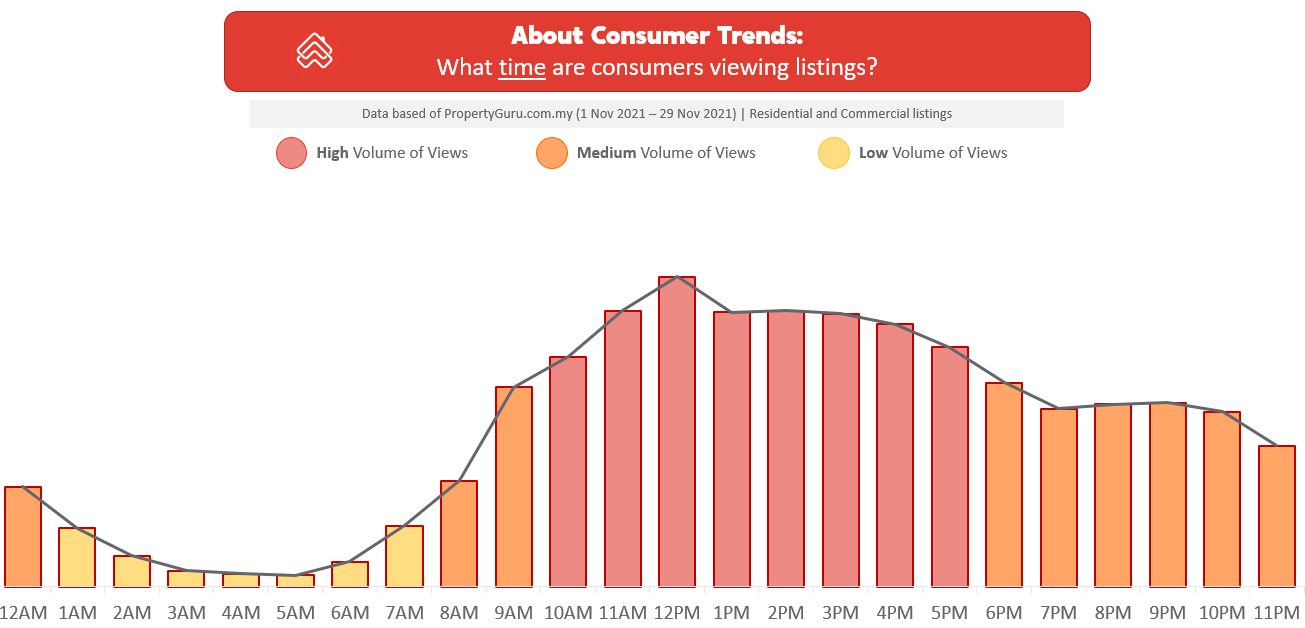 About Consumer Trends:
What time are consumers viewing listings?

Data based of PropertyGuru.com.my (1 Nov 2021 – 29 Nov 2021) | Residential and Commercial listings

High Volume of Views
Medium Volume of Views
Low Volume of Views

12AM 1AM 2AM 3AM 4AM 5AM 6AM 7AM 8AM 9AM 10AM 11AM 12PM 1PM 2PM 3PM 4PM 5PM 6PM 7PM 8PM 9PM 10PM 11PM